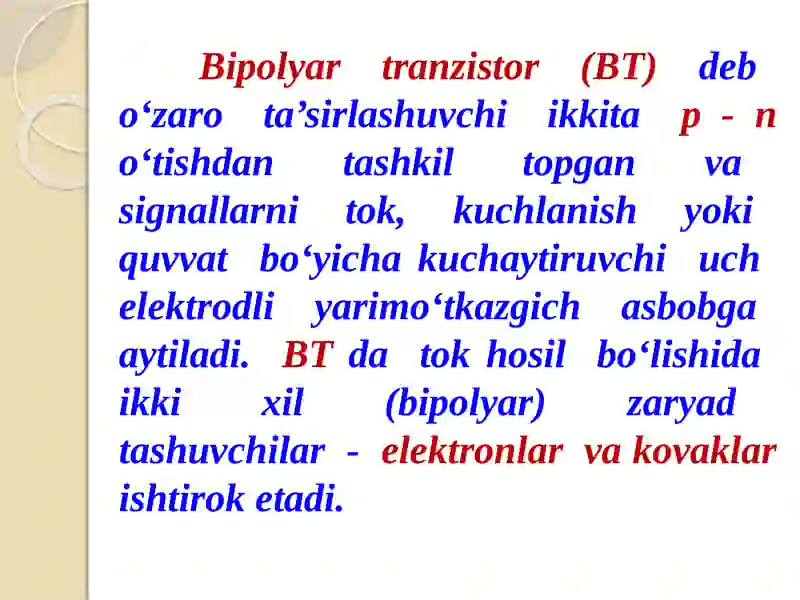 Bipolyar tranzistor (BT) deb o‘zaro ta’sirlashuvchi ikkita p - n o‘tishdan tashkil topgan va signallarni tok, kuchlanish yoki quvvat bo‘yicha kuchaytiruvchi uch elektrodli yarimo‘tkazgich asbobga aytiladi. BT da tok hosil bo‘lishida ikki xil (bipolyar) zaryad tashuvchilar - elektronlar va kovaklar ishtirok etadi.